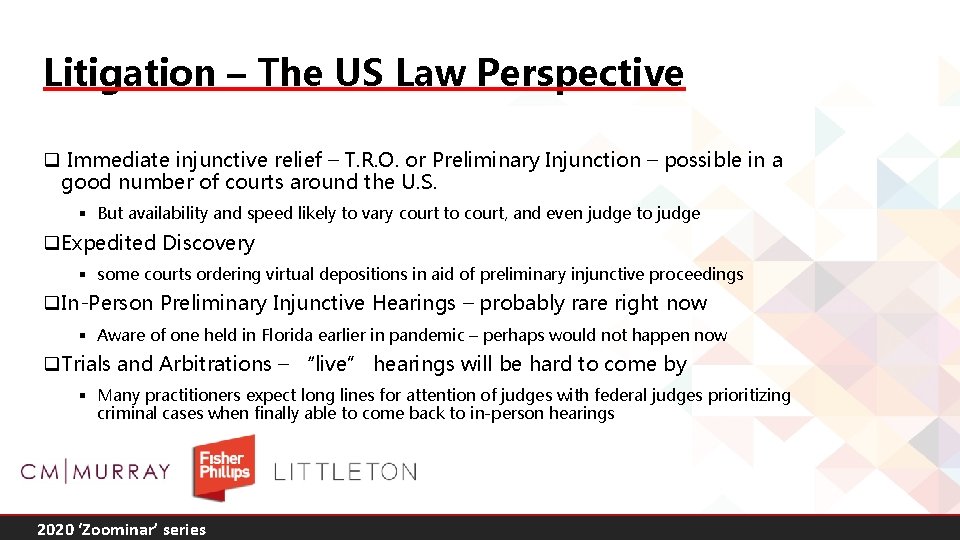 Litigation – The US Law Perspective

❑ Immediate injunctive relief – T.R.O. or Preliminary Injunction – possible in a good number of courts around the U.S.

▪ But availability and speed likely to vary court to court, and even judge to judge

❑Expedited Discovery

▪ some courts ordering virtual depositions in aid of preliminary injunctive proceedings

❑In-Person Preliminary Injunctive Hearings – probably rare right now

▪ Aware of one held in Florida earlier in pandemic – perhaps would not happen now

❑Trials and Arbitrations – "live" hearings will be hard to come by

▪ Many practitioners expect long lines for attention of judges with federal judges prioritizing criminal cases when finally able to come back to in-person hearings

CM|MURRAY

Fisher Phillips

LITTLETON

2020 'Zoominar' series